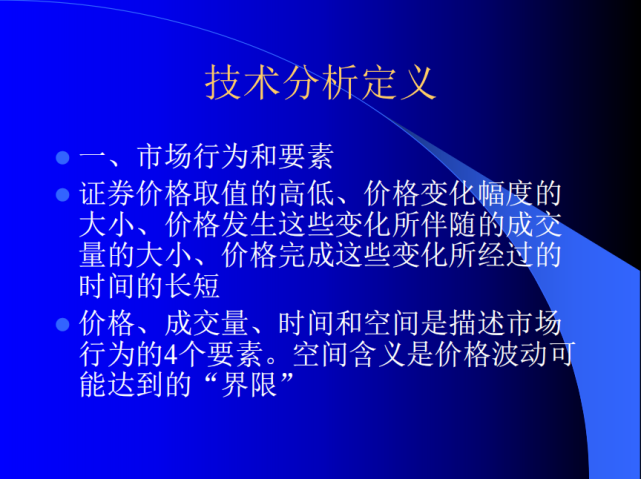 技术分析定义

一、市场行为和要素

证券价格取值的高低、价格变化幅度的大小、价格发生这些变化所伴随的成交量的大小、价格完成这些变化所经过的时间的长短

价格、成交量、时间和空间是描述市场行为的4个要素。空间含义是价格波动可能达到的“界限”